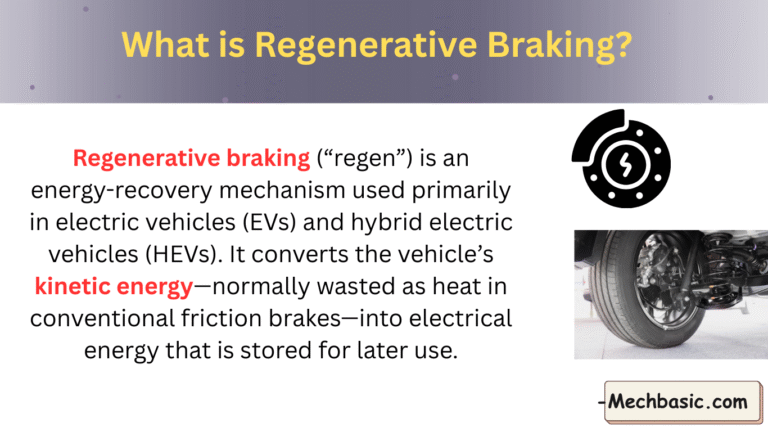 What is Regenerative Braking?

Regenerative braking (“regen”) is an energy-recovery mechanism used primarily in electric vehicles (EVs) and hybrid electric vehicles (HEVs). It converts the vehicle’s kinetic energy—normally wasted as heat in conventional friction brakes—into electrical energy that is stored for later use.

-Mechbasic.com